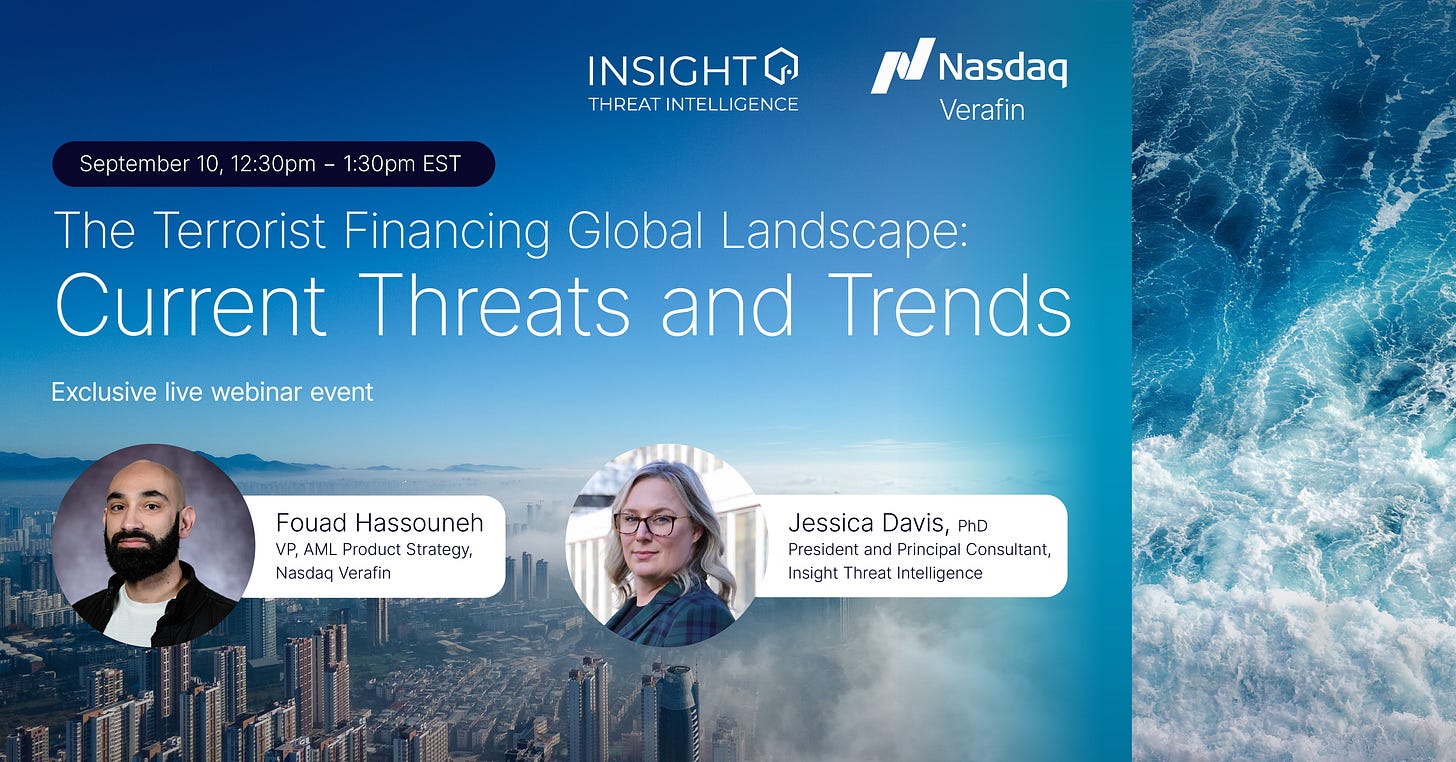 INSIGHT
THREAT INTELLIGENCE

Nasdaq
Verafin

September 10, 12:30pm – 1:30pm EST

The Terrorist Financing Global Landscape:
Current Threats and Trends

Exclusive live webinar event

Fouad Hassouneh
VP, AML Product Strategy, Nasdaq Verafin

Jessica Davis, PhD
President and Principal Consultant, Insight Threat Intelligence